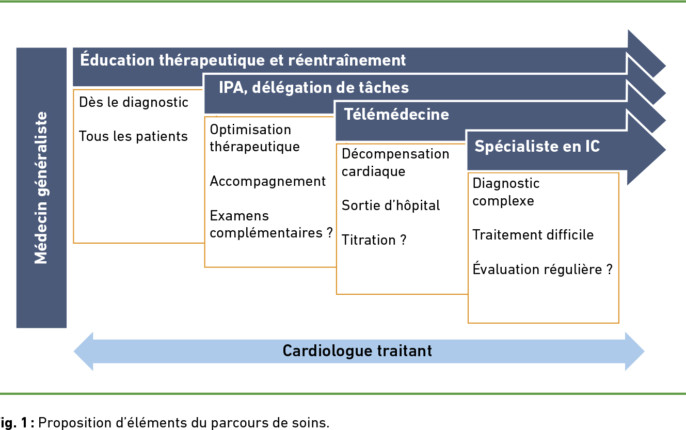 Médecin généraliste

Éducation thérapeutique et réentraînement

Dès le diagnostic

Tous les patients

IPA, délégation de tâches

Optimisation thérapeutique

Accompagnement

Examens complémentaires ?

Télémédecine

Décompensation cardiaque

Sortie d'hôpital

Titration ?

Spécialiste en IC

Diagnostic complexe

Traitement difficile

Évaluation régulière ?

Cardiologue traitant

ig. 1 : Proposition d'éléments du parcours de soins.